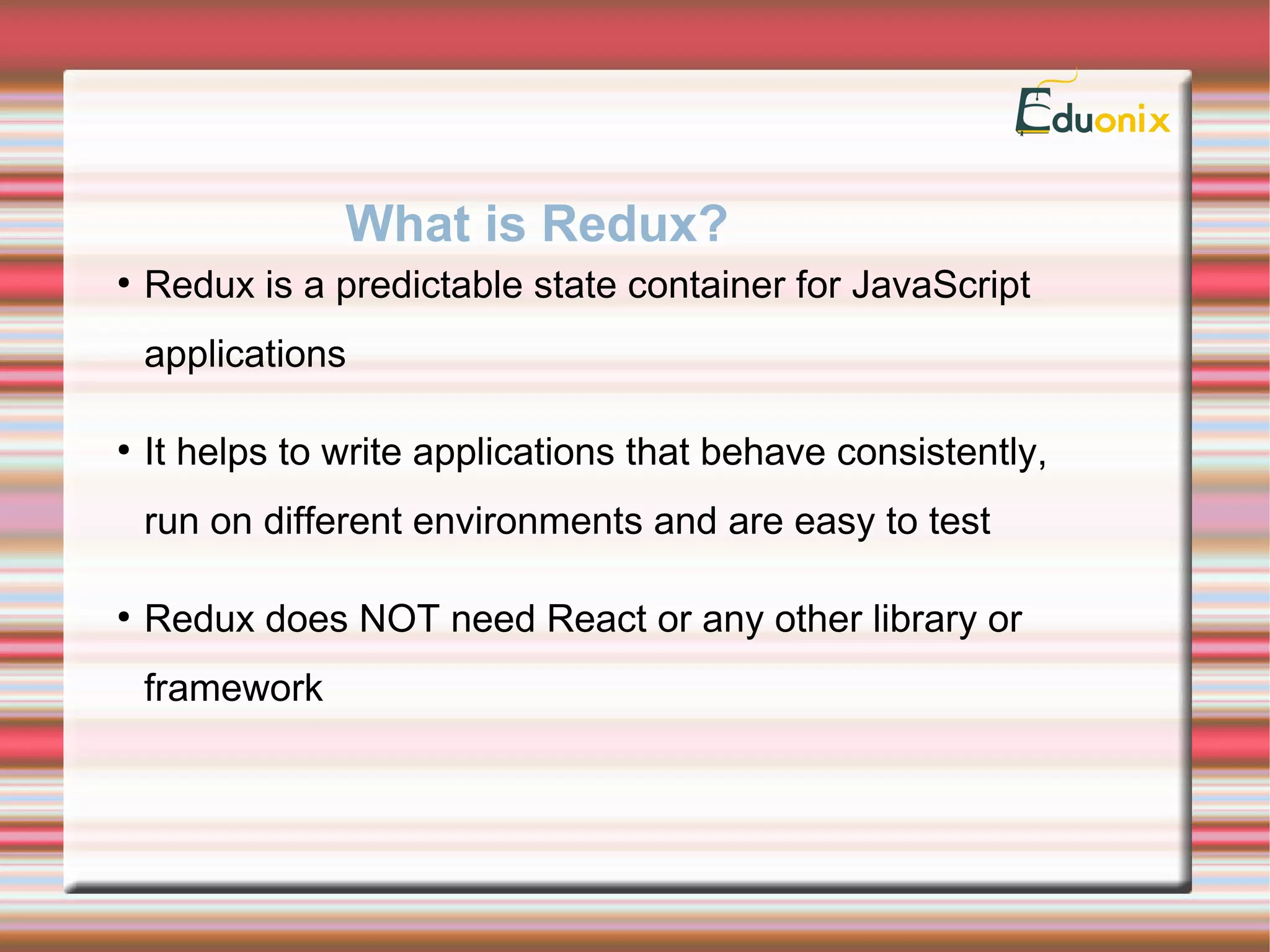 Eduonix

What is Redux?

• Redux is a predictable state container for JavaScript applications

• It helps to write applications that behave consistently, run on different environments and are easy to test

• Redux does NOT need React or any other library or framework